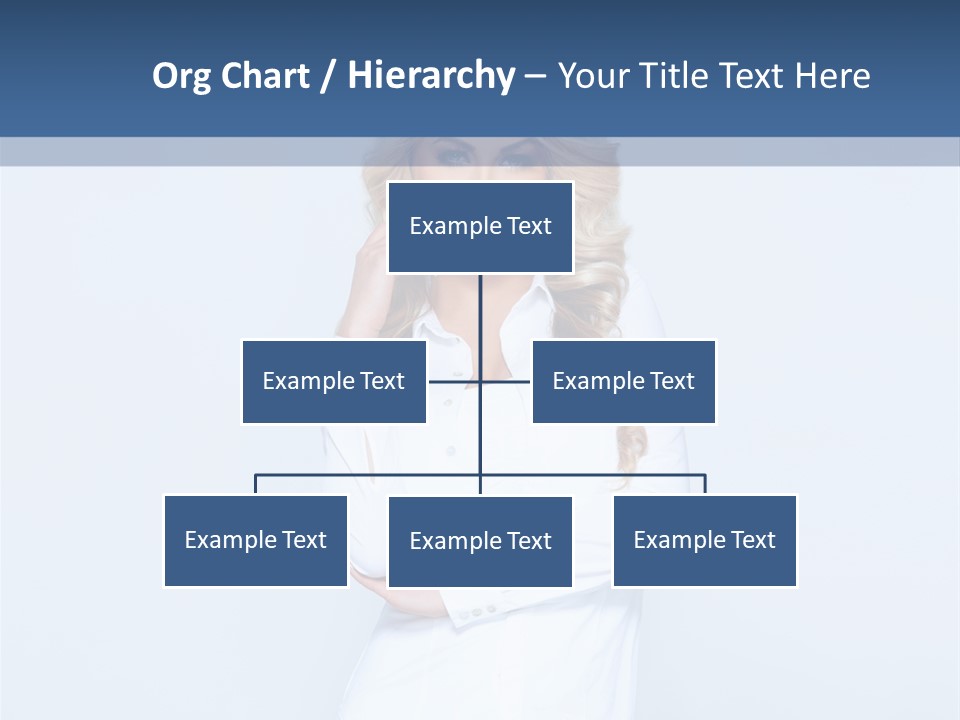 Org Chart / Hierarchy – Your Title Text Here

Example Text

Example Text

Example Text

Example Text

Example Text

Example Text